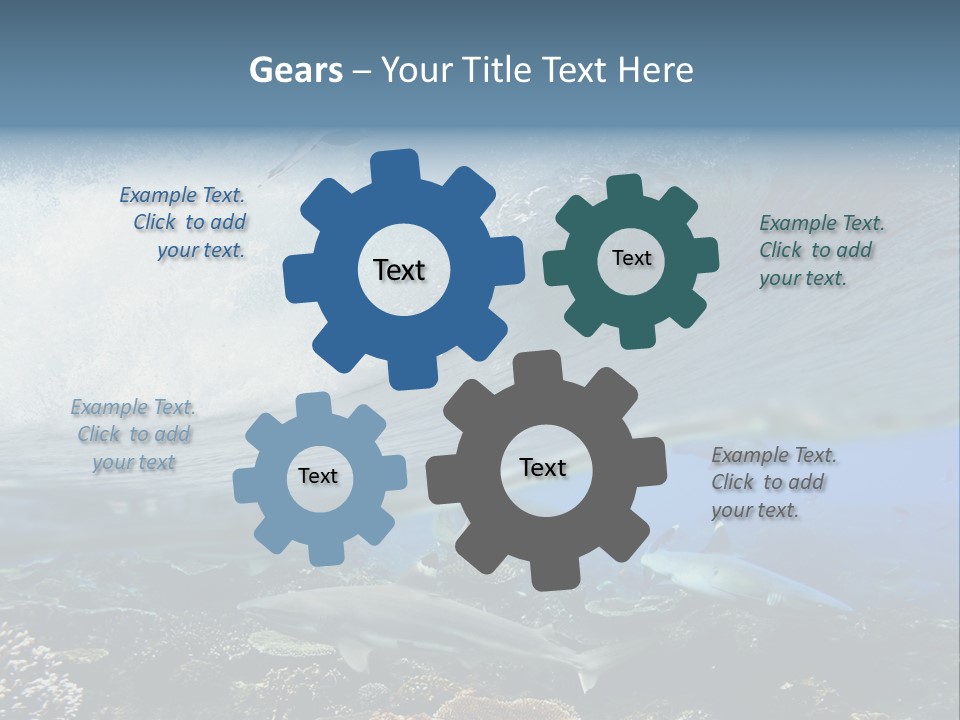 Gears – Your Title Text Here

Example Text. Click to add your text.

Text

Text

Example Text. Click to add your text.

Example Text. Click to add your text

Text

Text

Example Text. Click to add your text.